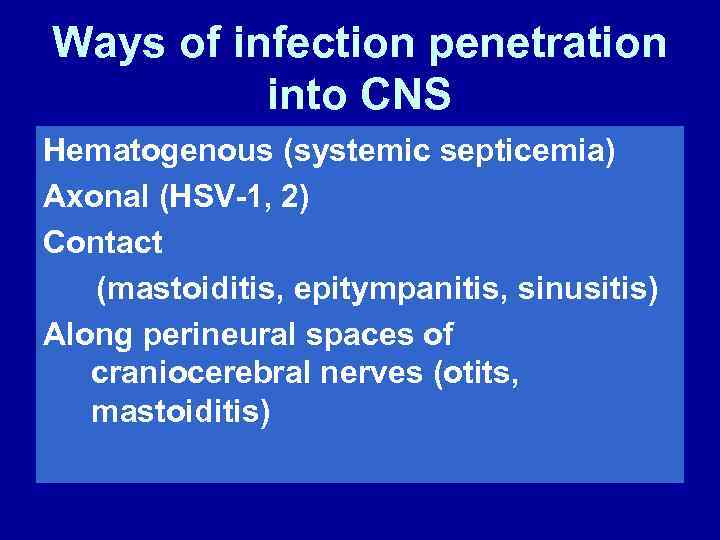 Ways of infection penetration into CNS

Hematogenous (systemic septicemia)

Axonal (HSV-1, 2)

Contact

(mastoiditis, epitympanitis, sinusitis)

Along perineural spaces of craniocerebral nerves (otits, mastoiditis)